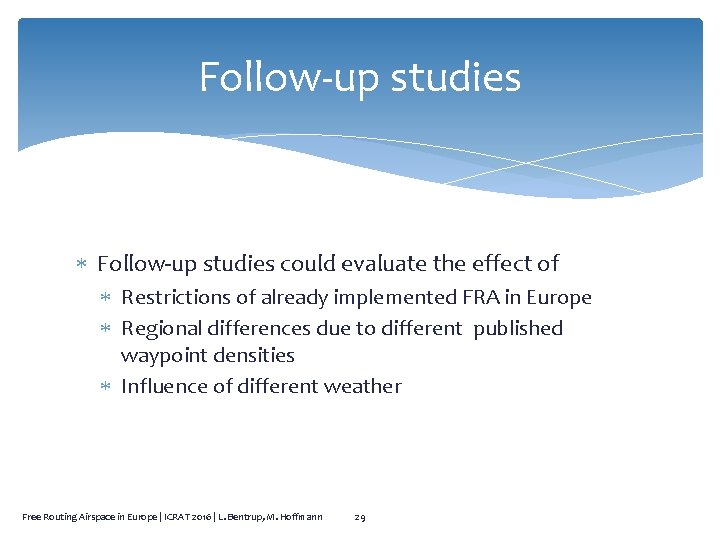 Follow-up studies

∗ Follow-up studies could evaluate the effect of
∗ Restrictions of already implemented FRA in Europe
∗ Regional differences due to different published waypoint densities
∗ Influence of different weather

Free Routing Airspace in Europe | ICRAT 2016 | L. Bentrup, M. Hoffmann 29